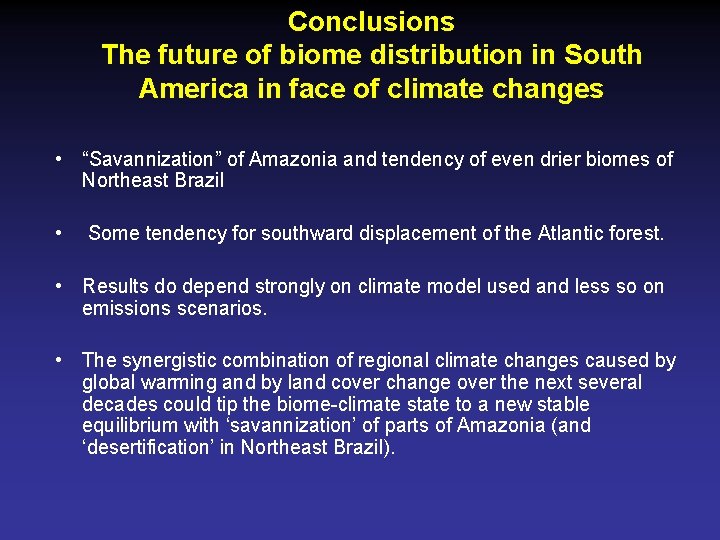 Conclusions
The future of biome distribution in South America in face of climate changes

• “Savannization” of Amazonia and tendency of even drier biomes of Northeast Brazil

• Some tendency for southward displacement of the Atlantic forest.

• Results do depend strongly on climate model used and less so on emissions scenarios.

• The synergistic combination of regional climate changes caused by global warming and by land cover change over the next several decades could tip the biome-climate state to a new stable equilibrium with ‘savannization’ of parts of Amazonia (and ‘desertification’ in Northeast Brazil).